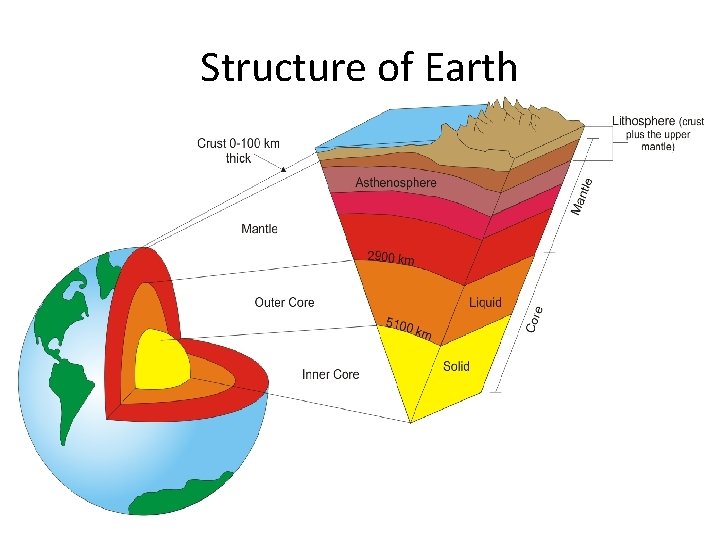 Structure of Earth

Crust 0-100 km thick

Lithosphere (crust plus the upper mantle)

Asthenosphere

Mantle

Mantle

2900 km

Outer Core

Liquid

5100 km

Core

Inner Core

Solid